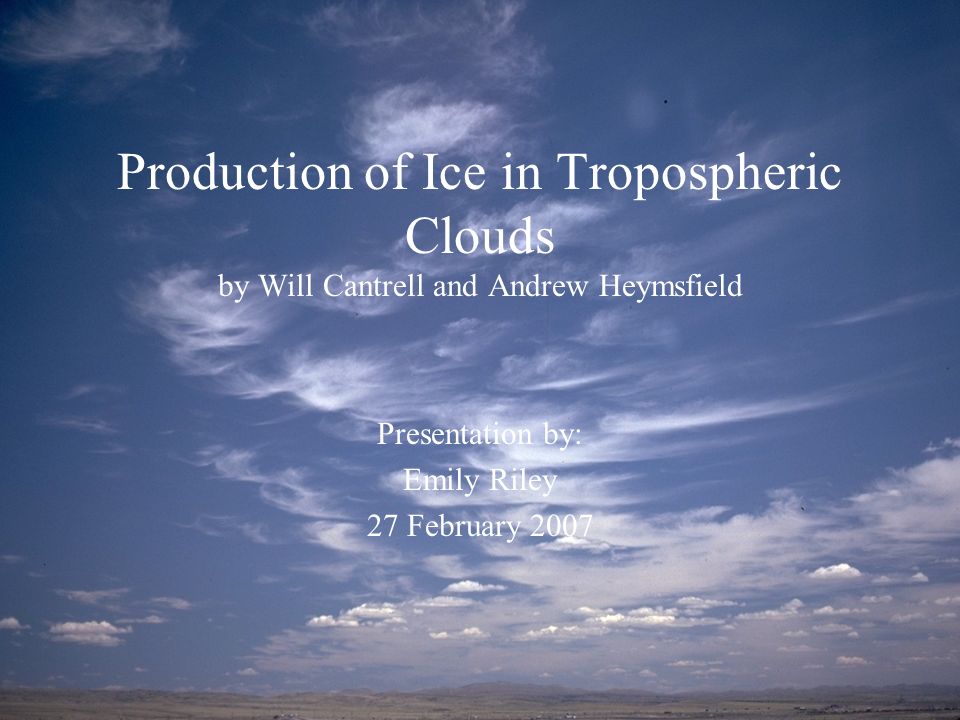 Production of Ice in Tropospheric Clouds
by Will Cantrell and Andrew Heymsfield

Presentation by:
Emily Riley
27 February 2007